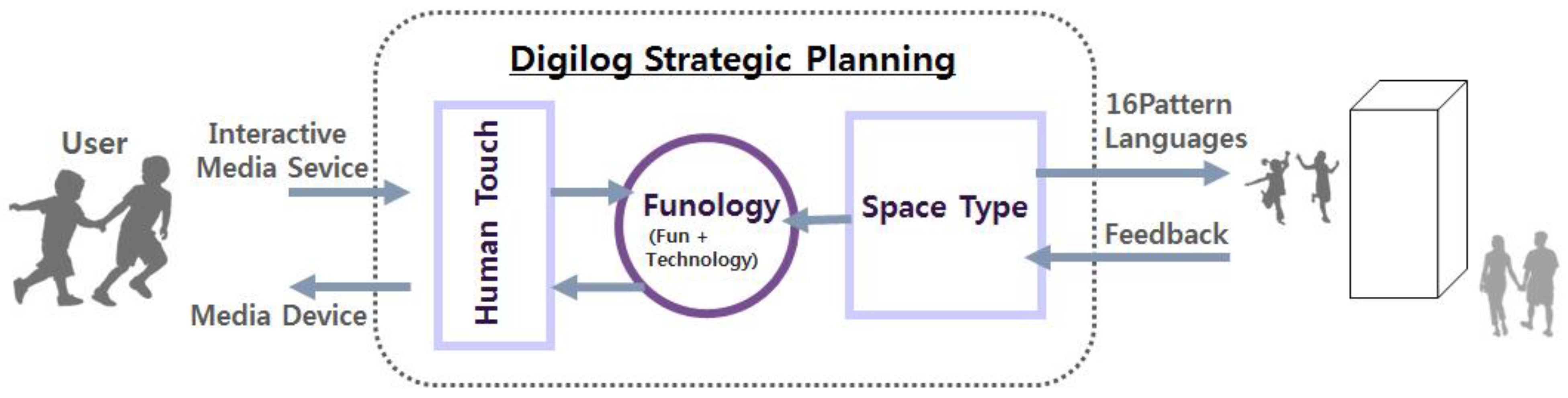 Digilog Strategic Planning

User

Interactive Media Sevice

Media Device

Human Touch

Funology (Fun + Technology)

Space Type

16Pattern Languages

Feedback